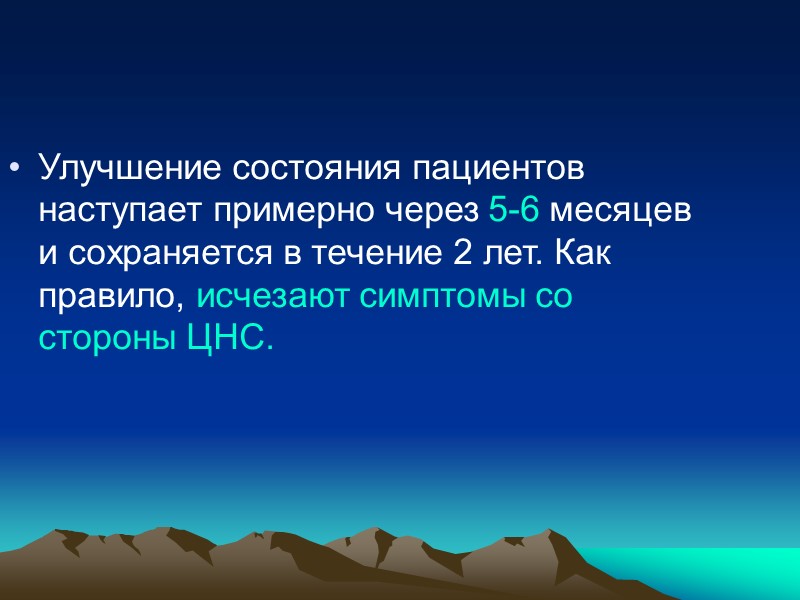 • Улучшение состояния пациентов наступает примерно через 5-6 месяцев и сохраняется в течение 2 лет. Как правило, исчезают симптомы со стороны ЦНС.